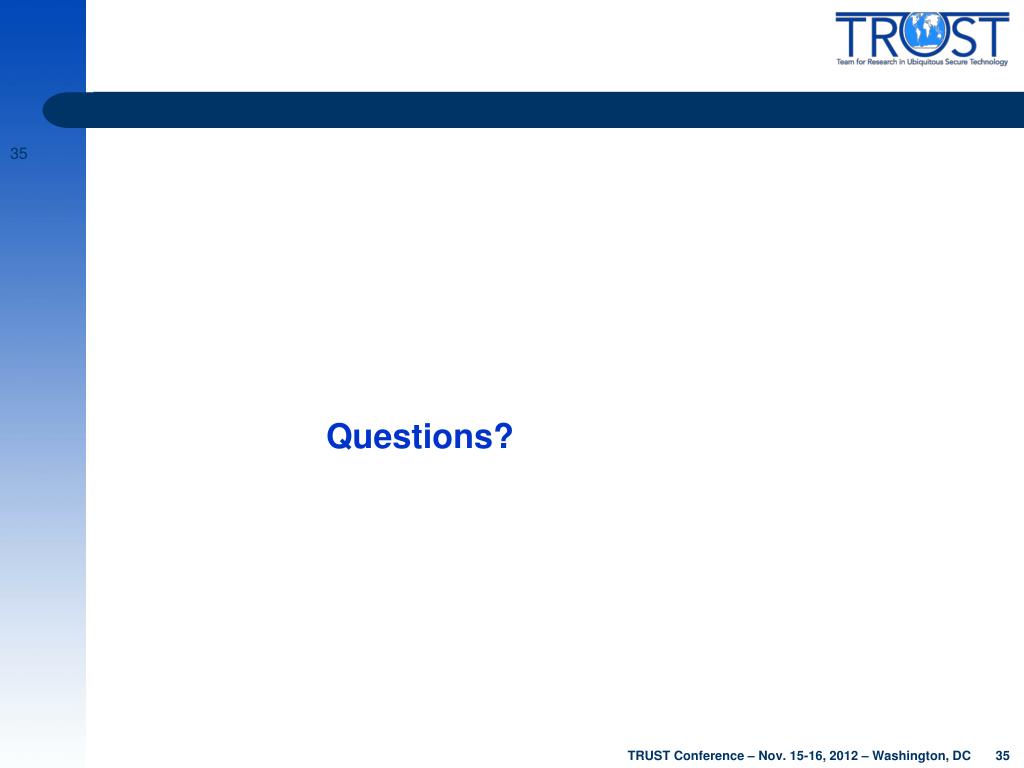 TRUST
Team for Research in Ubiquitous Secure Technology

35

Questions?

TRUST Conference – Nov. 15-16, 2012 – Washington, DC 35